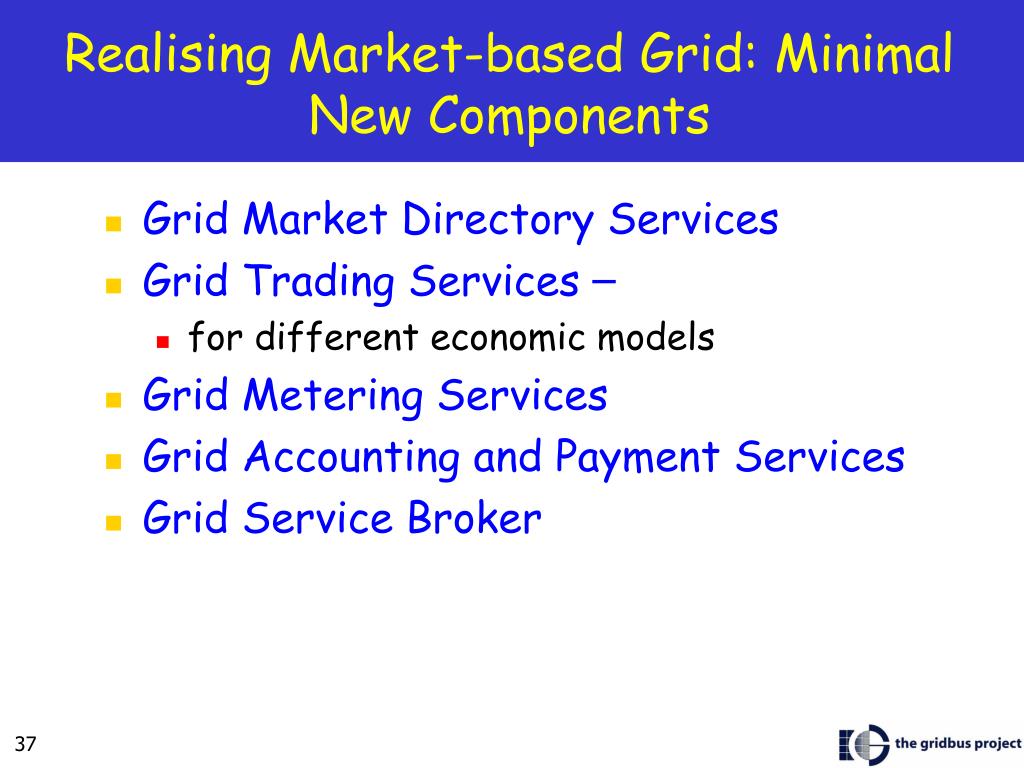 Realising Market-based Grid: Minimal New Components

- Grid Market Directory Services
- Grid Trading Services –
  - for different economic models
- Grid Metering Services
- Grid Accounting and Payment Services
- Grid Service Broker

37

the gridbus project